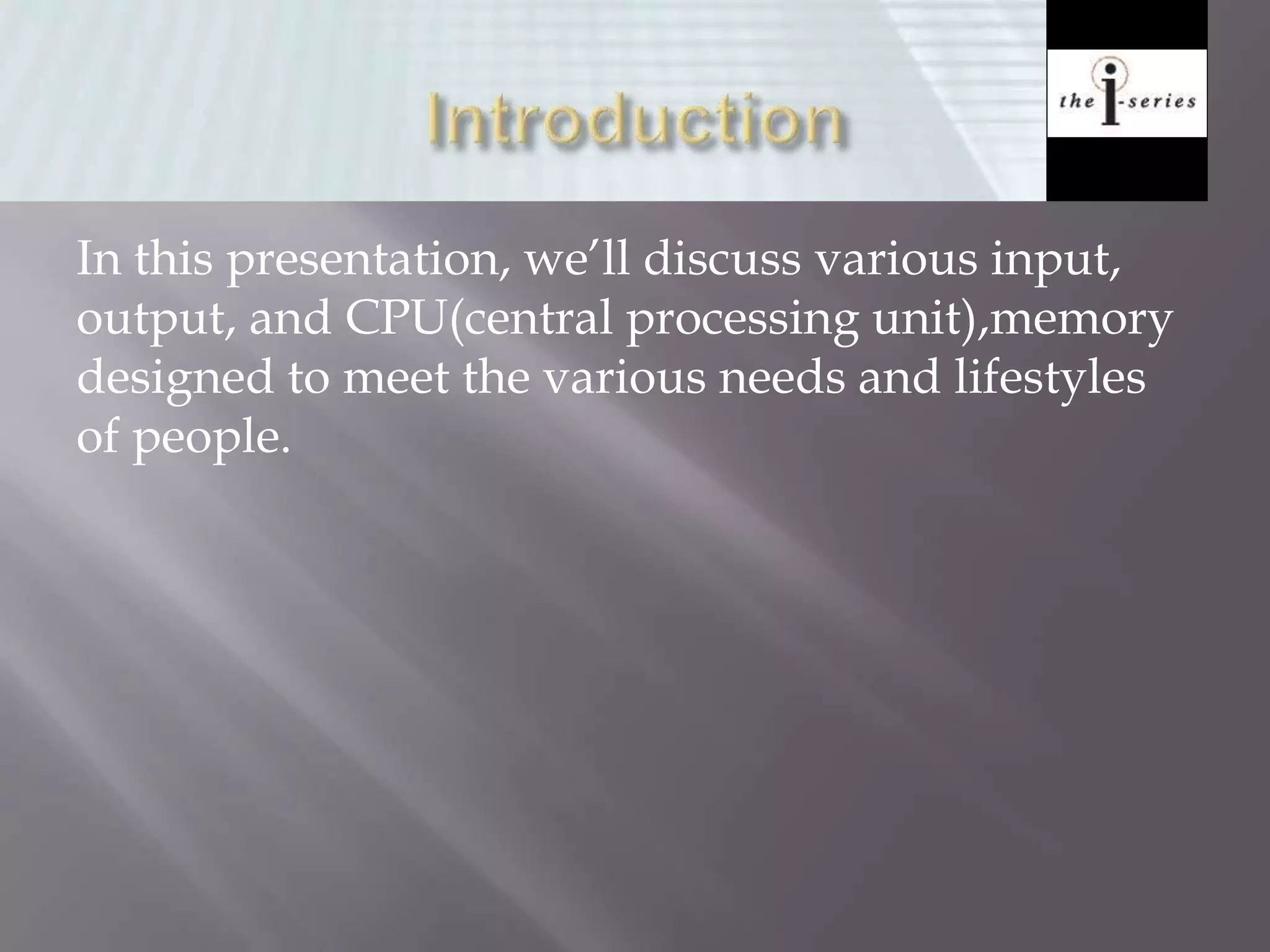 Introduction

the i-series

In this presentation, we’ll discuss various input, output, and CPU(central processing unit),memory designed to meet the various needs and lifestyles of people.